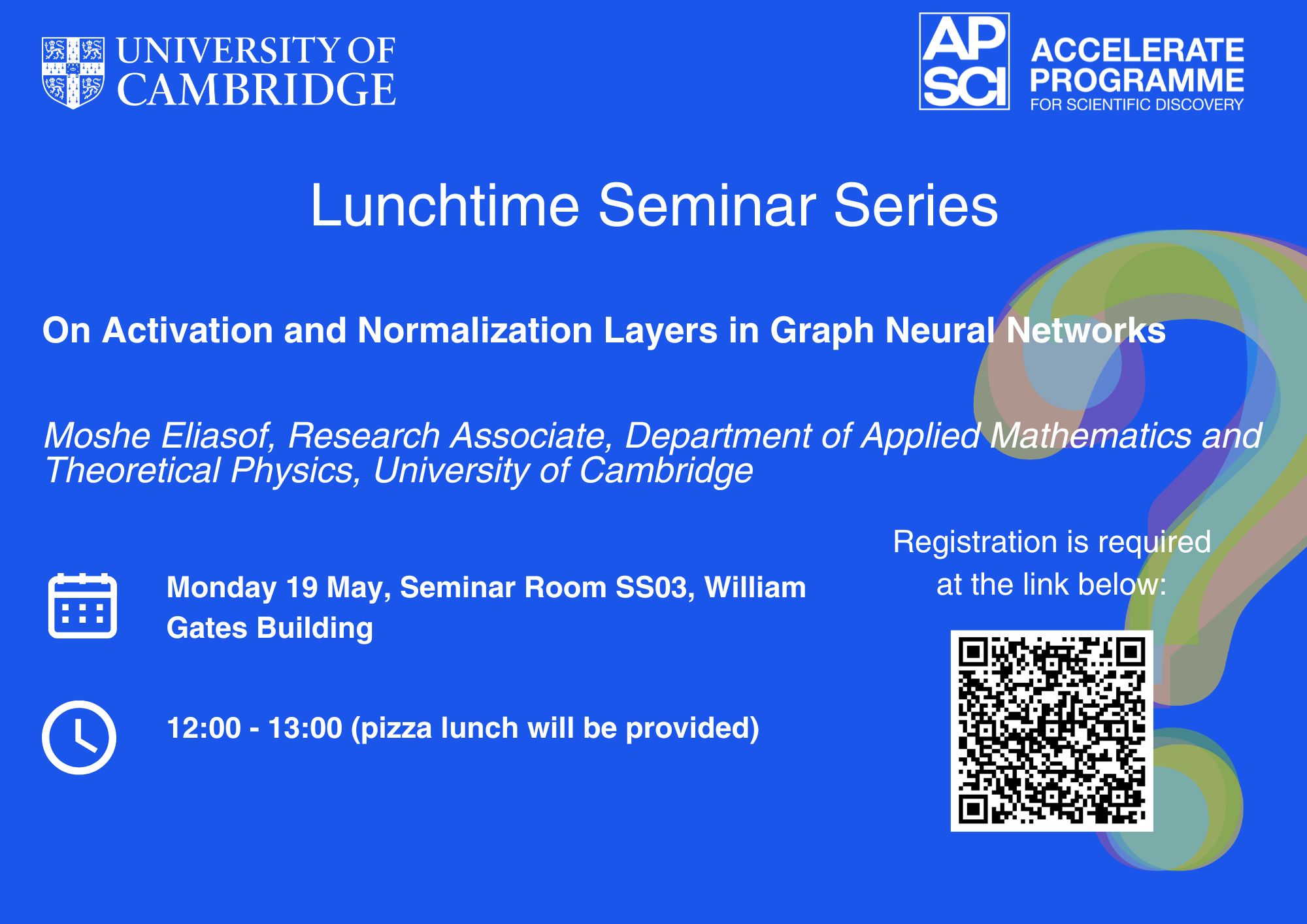 UNIVERSITY OF CAMBRIDGE

AP SCI ACCELERATE PROGRAMME FOR SCIENTIFIC DISCOVERY

Lunchtime Seminar Series

On Activation and Normalization Layers in Graph Neural Networks

Moshe Eliasof, Research Associate, Department of Applied Mathematics and Theoretical Physics, University of Cambridge

Monday 19 May, Seminar Room SS03, William Gates Building

12:00 - 13:00 (pizza lunch will be provided)

Registration is required at the link below: